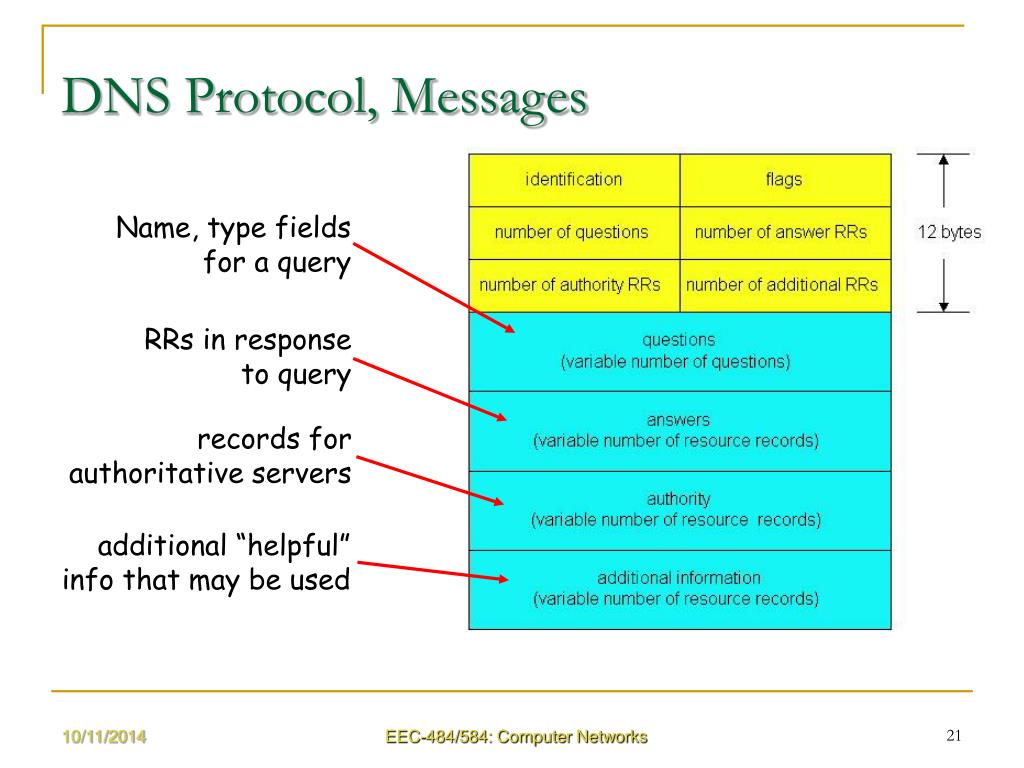 DNS Protocol, Messages

Name, type fields for a query

RRs in response to query

records for authoritative servers

additional "helpful" info that may be used

| identification | flags |
|---|---|
| number of questions | number of answer RRs |
| number of authority RRs | number of additional RRs |

questions
(variable number of questions)

answers
(variable number of resource records)

authority
(variable number of resource records)

additional information
(variable number of resource records)

12 bytes

10/11/2014

EEC-484/584: Computer Networks

21